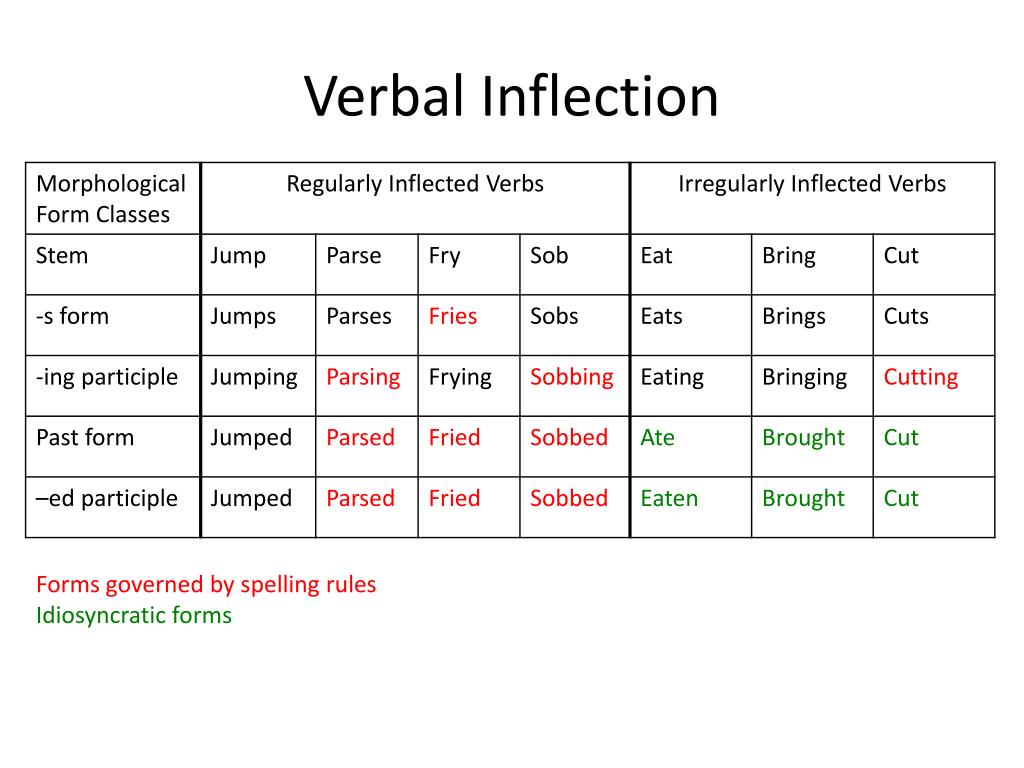 Verbal Inflection

| Morphological Form Classes | Regularly Inflected Verbs | | | | Irregularly Inflected Verbs | | |
|---|---|---|---|---|---|---|---|
| Stem | Jump | Parse | Fry | Sob | Eat | Bring | Cut |
| -s form | Jumps | Parses | Fries | Sobs | Eats | Brings | Cuts |
| -ing participle | Jumping | Parsing | Frying | Sobbing | Eating | Bringing | Cutting |
| Past form | Jumped | Parsed | Fried | Sobbed | Ate | Brought | Cut |
| –ed participle | Jumped | Parsed | Fried | Sobbed | Eaten | Brought | Cut |

Forms governed by spelling rules
Idiosyncratic forms